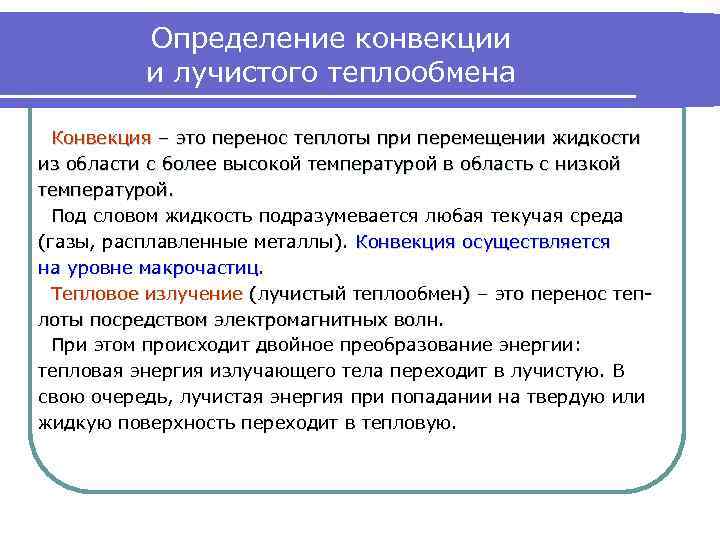 Определение конвекции и лучистого теплообмена

Конвекция – это перенос теплоты при перемещении жидкости из области с более высокой температурой в область с низкой температурой.

Под словом жидкость подразумевается любая текучая среда (газы, расплавленные металлы). Конвекция осуществляется на уровне макрочастиц.

Тепловое излучение (лучистый теплообмен) – это перенос теплоты посредством электромагнитных волн.

При этом происходит двойное преобразование энергии: тепловая энергия излучающего тела переходит в лучистую. В свою очередь, лучистая энергия при попадании на твердую или жидкую поверхность переходит в тепловую.